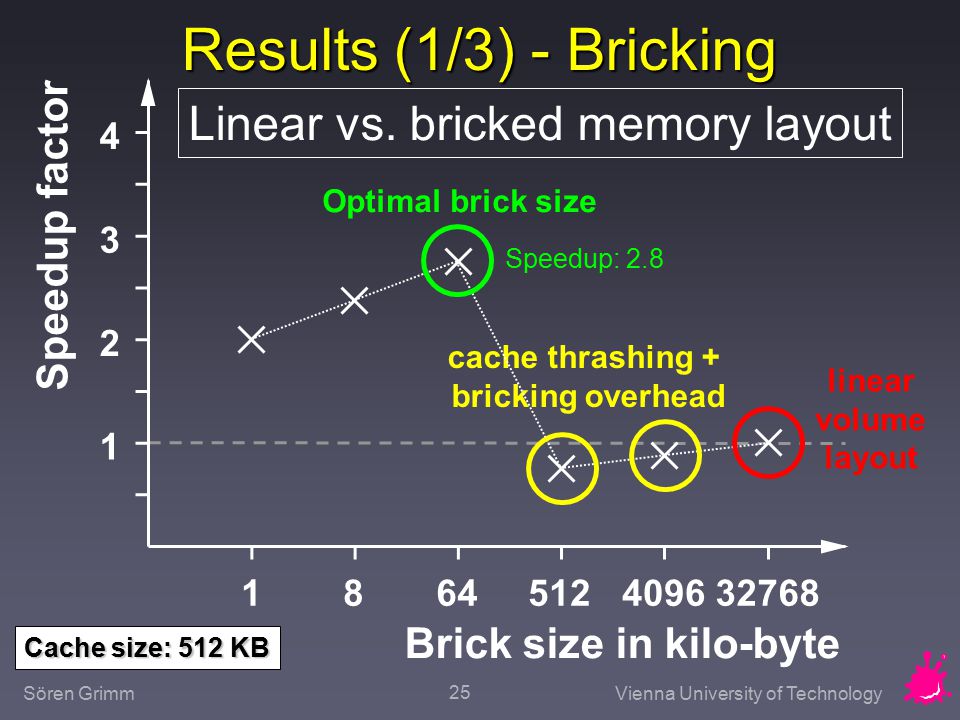 Results (1/3) - Bricking

Linear vs. bricked memory layout

Speedup factor

4
3
2
1

Optimal brick size

Speedup: 2.8

cache thrashing + bricking overhead

linear volume layout

1 8 64 512 4096 32768

Brick size in kilo-byte

Cache size: 512 KB

Sören Grimm

25

Vienna University of Technology